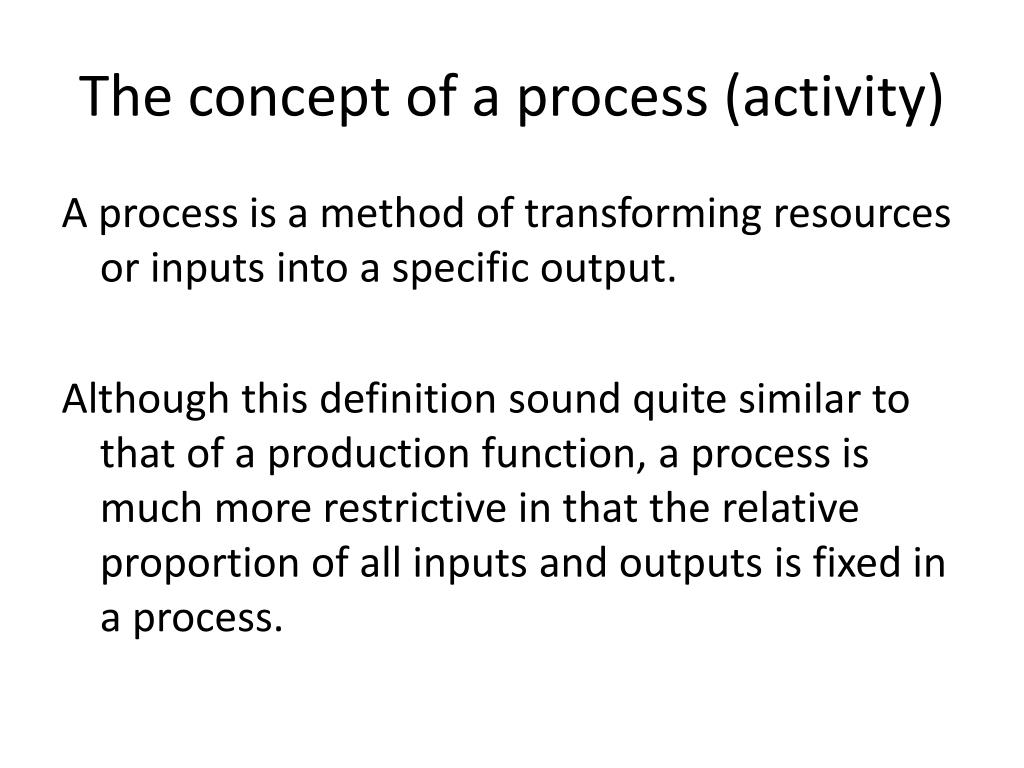 The concept of a process (activity)

A process is a method of transforming resources or inputs into a specific output.

Although this definition sound quite similar to that of a production function, a process is much more restrictive in that the relative proportion of all inputs and outputs is fixed in a process.